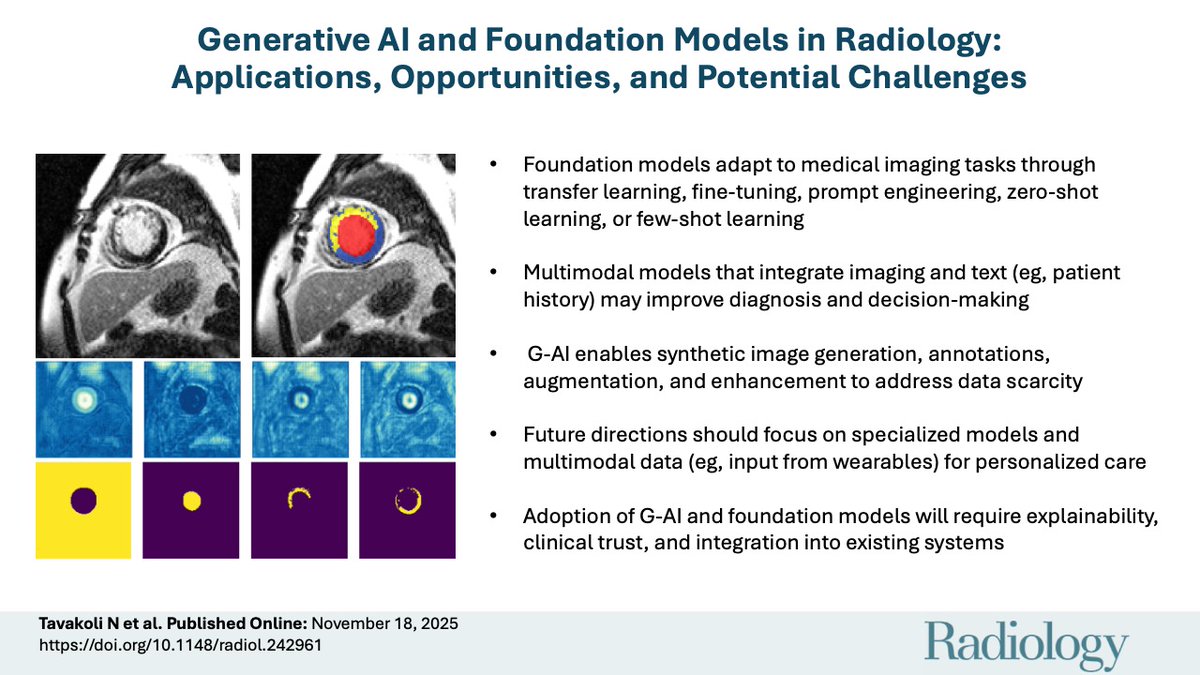 Generative AI and Foundation Models in Radiology: Applications, Opportunities, and Potential Challenges

• Foundation models adapt to medical imaging tasks through transfer learning, fine-tuning, prompt engineering, zero-shot learning, or few-shot learning

• Multimodal models that integrate imaging and text (eg, patient history) may improve diagnosis and decision-making

• G-AI enables synthetic image generation, annotations, augmentation, and enhancement to address data scarcity

• Future directions should focus on specialized models and multimodal data (eg, input from wearables) for personalized care

• Adoption of G-AI and foundation models will require explainability, clinical trust, and integration into existing systems

Tavakoli N et al. Published Online: November 18, 2025
https://doi.org/10.1148/radiol.242961

Radiology